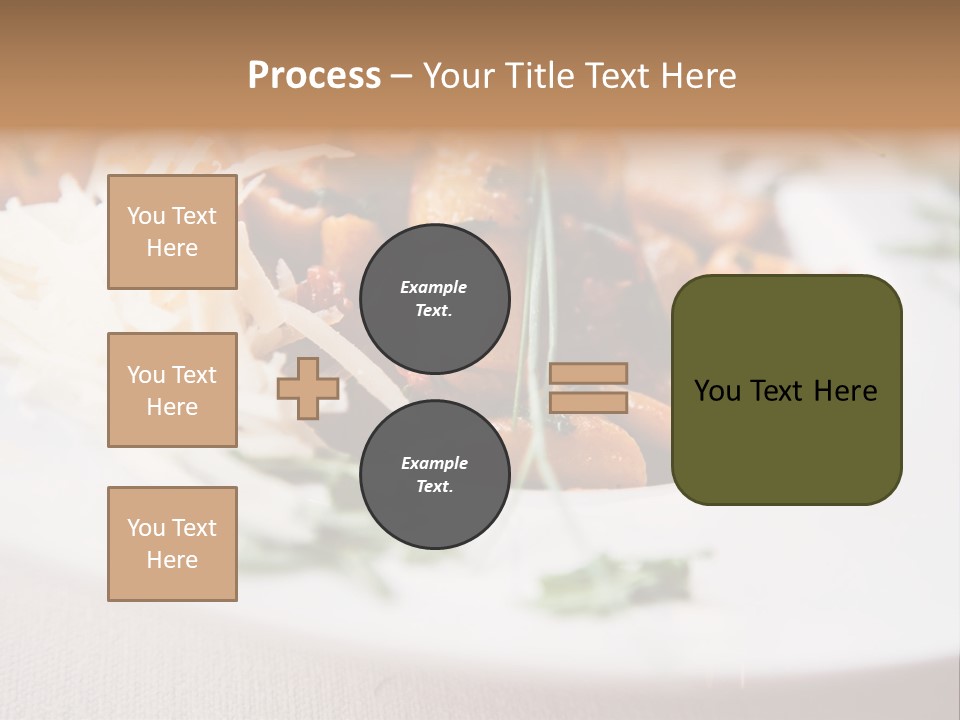 Process – Your Title Text Here

You Text Here

You Text Here

You Text Here

Example Text.

Example Text.

You Text Here